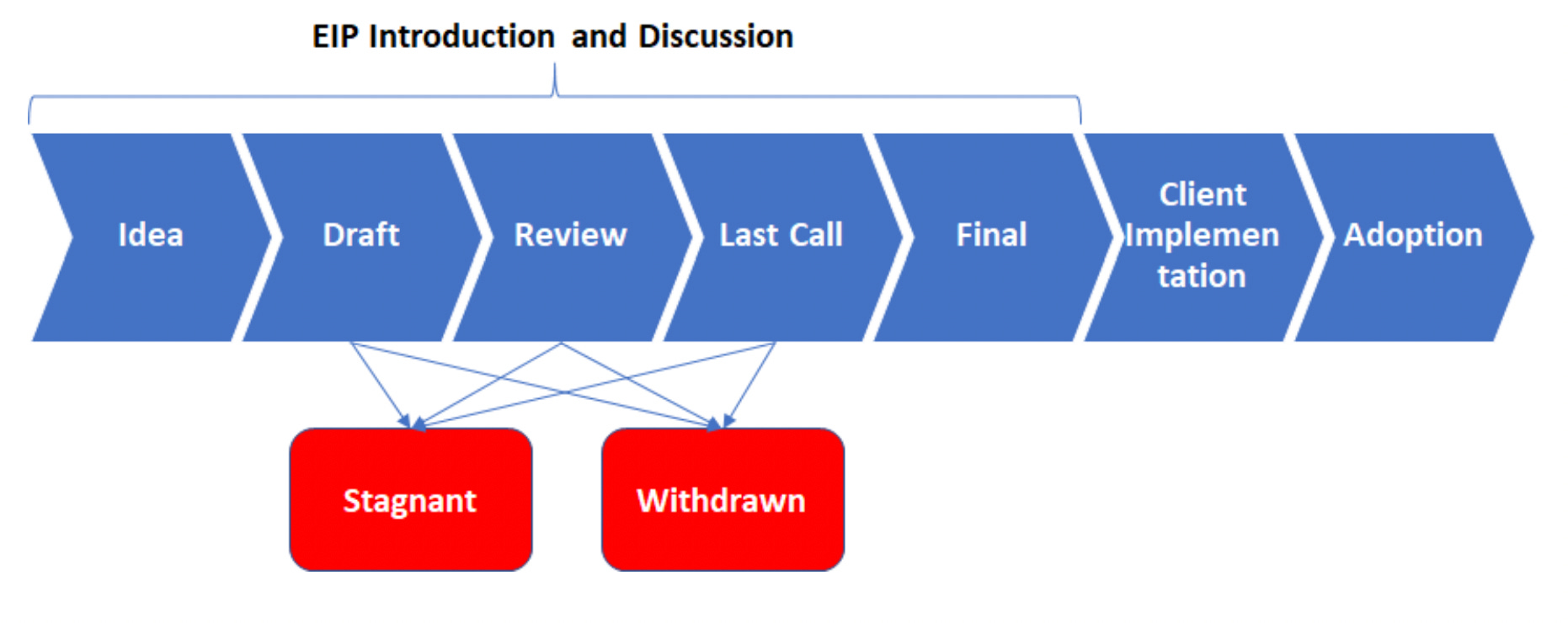 EIP Introduction and Discussion

Idea

Draft

Review

Last Call

Final

Client Implemen tation

Adoption

Stagnant

Withdrawn